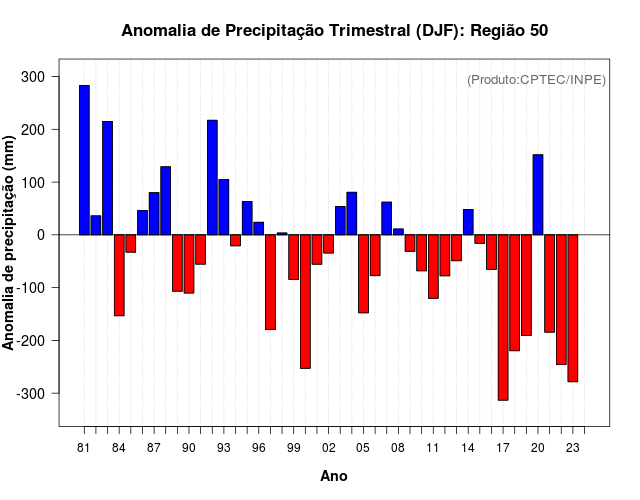 Anomalia de Precipitação Trimestral (DJF): Região 50

(Produto:CPTEC/INPE)

Anomalia de precipitação (mm)

300
200
100
0
-100
-200
-300

81 84 87 90 93 96 99 02 05 08 11 14 17 20 23

Ano